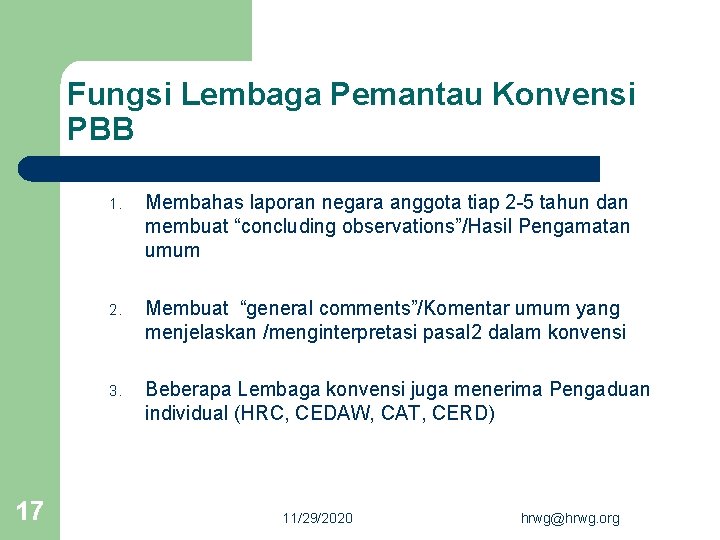 Fungsi Lembaga Pemantau Konvensi PBB

1. Membahas laporan negara anggota tiap 2-5 tahun dan membuat “concluding observations”/Hasil Pengamatan umum

2. Membuat “general comments”/Komentar umum yang menjelaskan /menginterpretasi pasal2 dalam konvensi

3. Beberapa Lembaga konvensi juga menerima Pengaduan individual (HRC, CEDAW, CAT, CERD)

17

11/29/2020

hrwg@hrwg.org